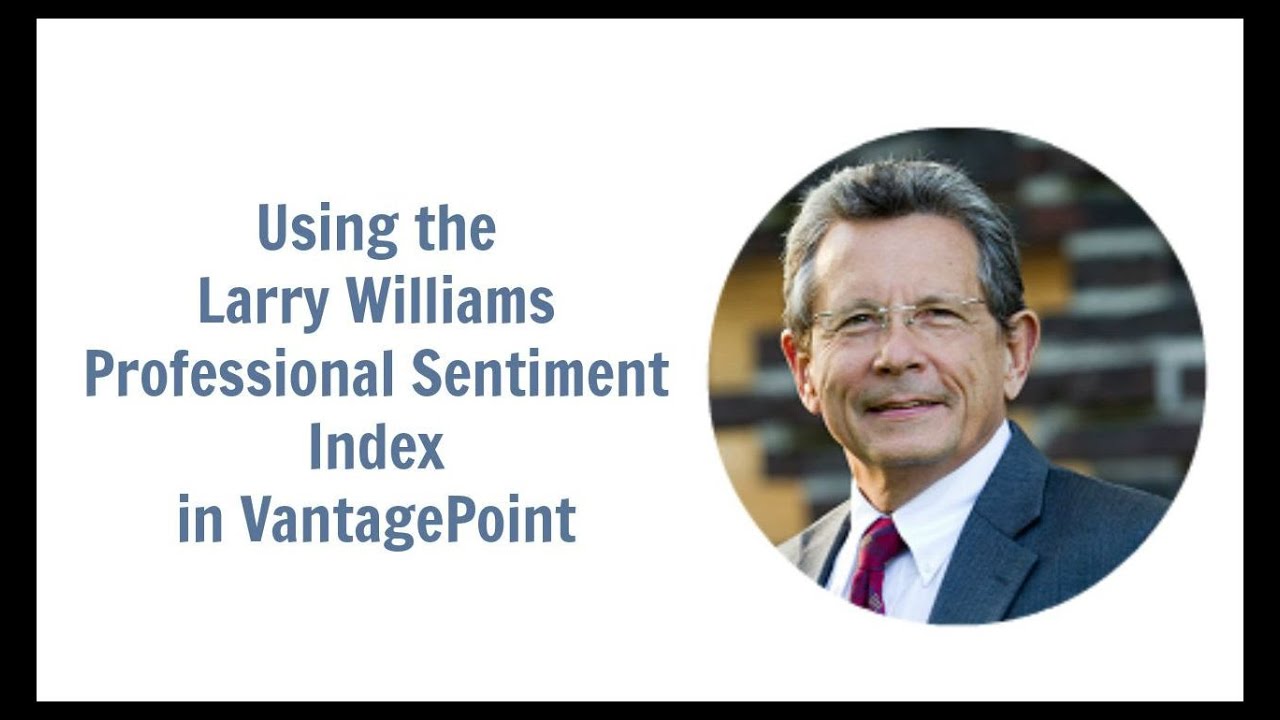 Using the
Larry Williams
Professional Sentiment
Index
in VantagePoint